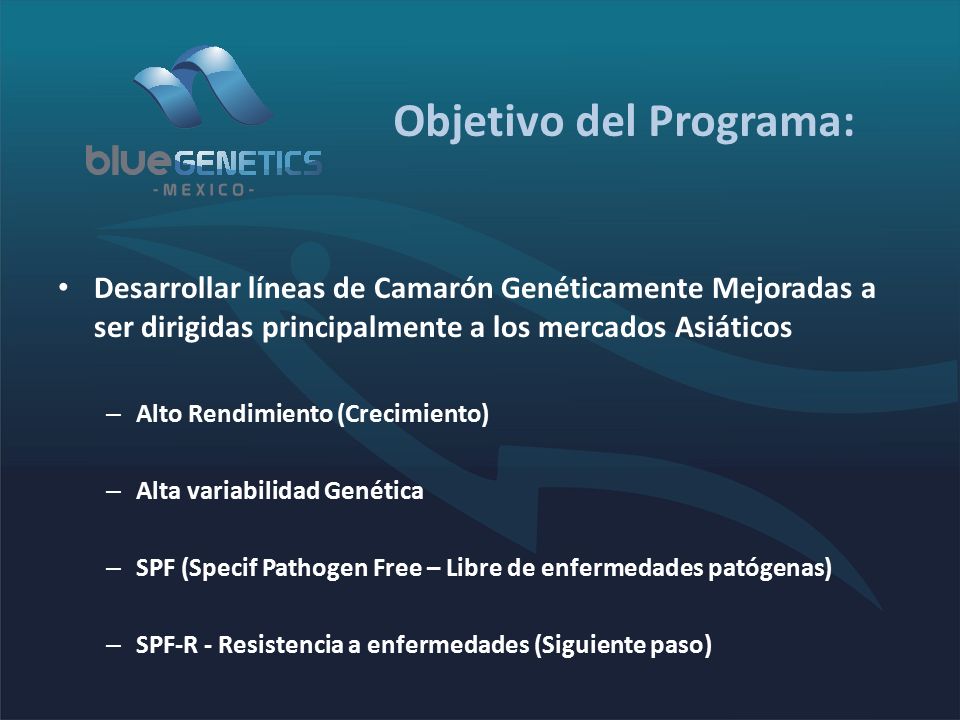 blue GENETICS
-MEXICO-

Objetivo del Programa:

• Desarrollar líneas de Camarón Genéticamente Mejoradas a ser dirigidas principalmente a los mercados Asiáticos

– Alto Rendimiento (Crecimiento)

– Alta variabilidad Genética

– SPF (Specif Pathogen Free – Libre de enfermedades patógenas)

– SPF-R - Resistencia a enfermedades (Siguiente paso)